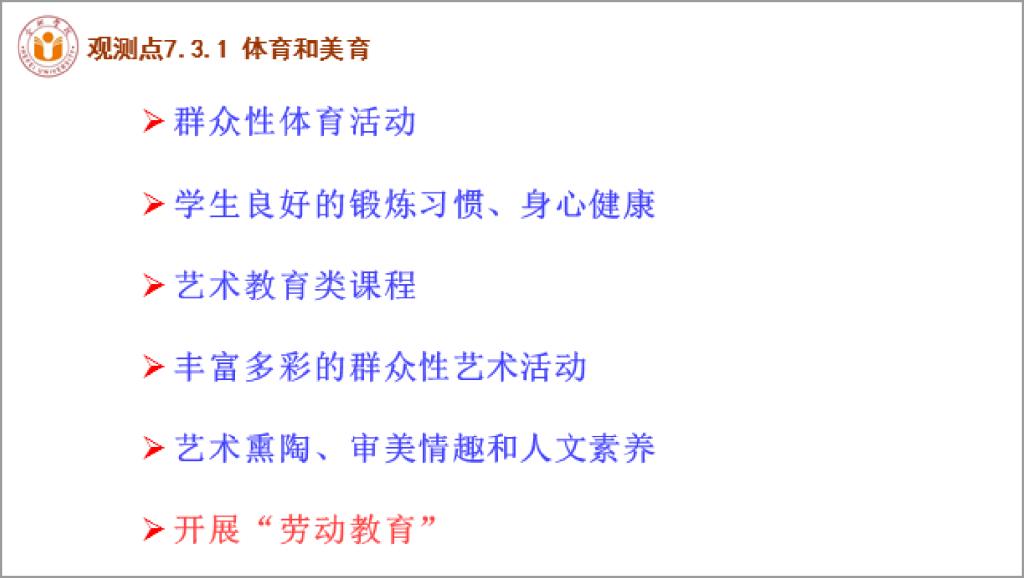 观测点7.3.1 体育和美育

➢ 群众性体育活动

➢ 学生良好的锻炼习惯、身心健康

➢ 艺术教育类课程

➢ 丰富多彩的群众性艺术活动

➢ 艺术熏陶、审美情趣和人文素养

➢ 开展“劳动教育”